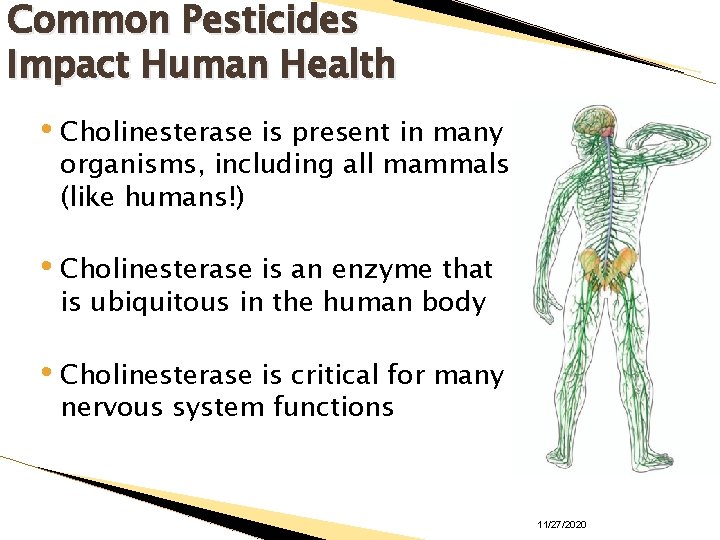 Common Pesticides Impact Human Health

• Cholinesterase is present in many organisms, including all mammals (like humans!)

• Cholinesterase is an enzyme that is ubiquitous in the human body

• Cholinesterase is critical for many nervous system functions

11/27/2020